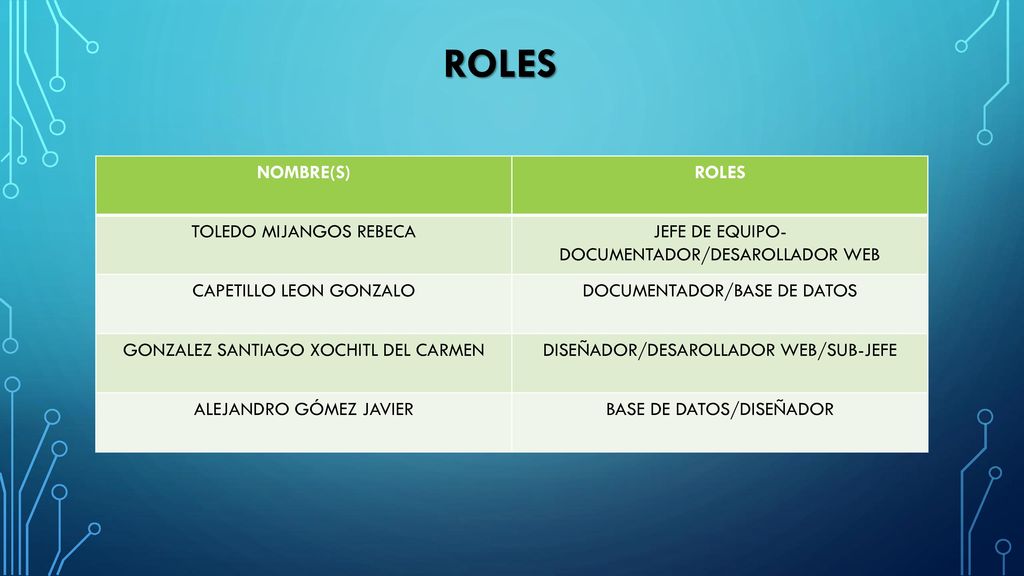 ROLES

| NOMBRE(S) | ROLES |
|---|---|
| TOLEDO MIJANGOS REBECA | JEFE DE EQUIPO-DOCUMENTADOR/DESAROLLADOR WEB |
| CAPETILLO LEON GONZALO | DOCUMENTADOR/BASE DE DATOS |
| GONZALEZ SANTIAGO XOCHITL DEL CARMEN | DISEÑADOR/DESAROLLADOR WEB/SUB-JEFE |
| ALEJANDRO GÓMEZ JAVIER | BASE DE DATOS/DISEÑADOR |